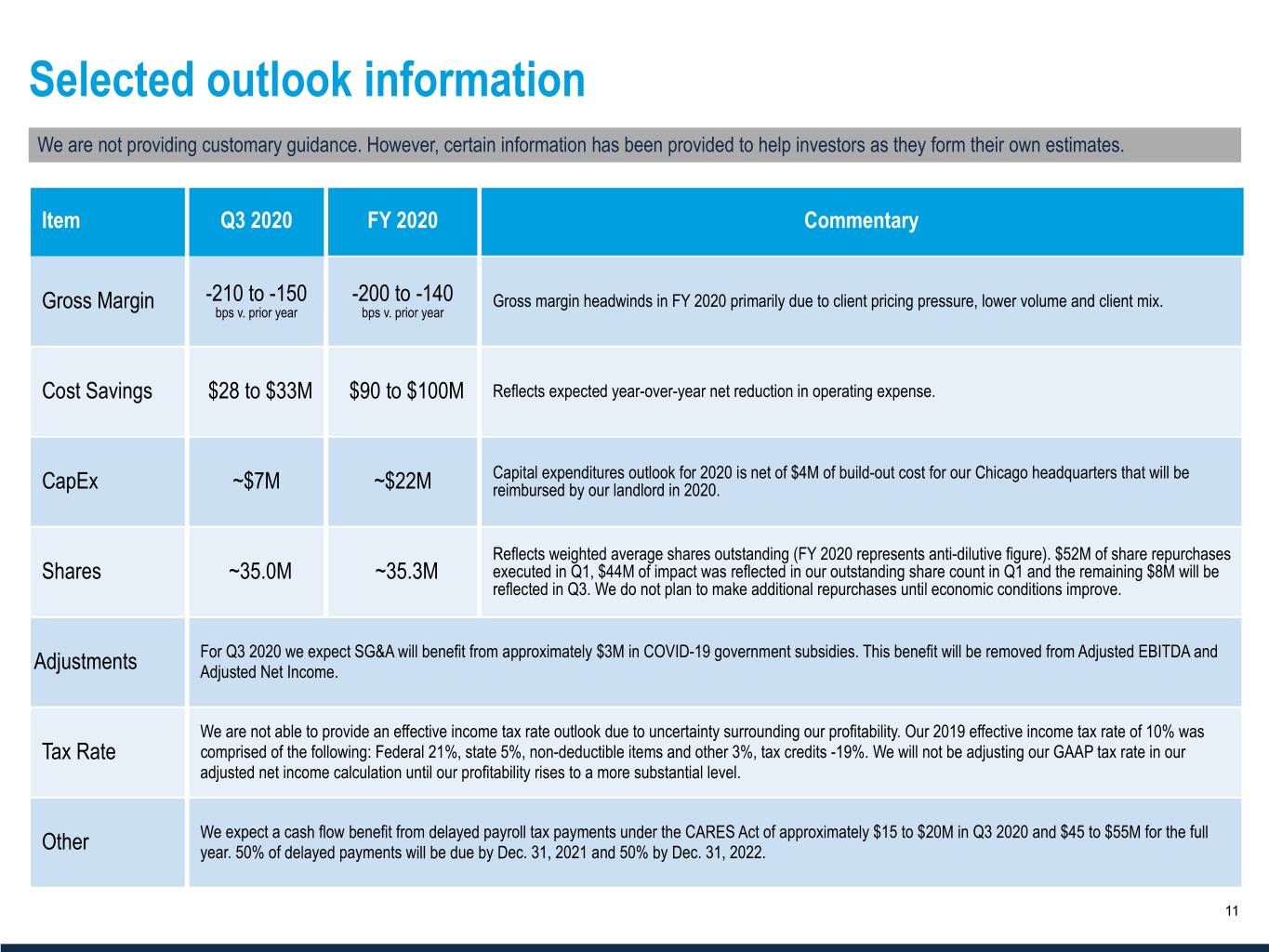 Selected outlook information

We are not providing customary guidance. However, certain information has been provided to help investors as they form their own estimates.

| Item | Q3 2020 | FY 2020 | Commentary |
|---|---|---|---|
| Gross Margin | -210 to -150 bps v. prior year | -200 to -140 bps v. prior year | Gross margin headwinds in FY 2020 primarily due to client pricing pressure, lower volume and client mix. |
| Cost Savings | \$28 to \$33M | \$90 to \$100M | Reflects expected year-over-year net reduction in operating expense. |
| CapEx | ~\$7M | ~\$22M | Capital expenditures outlook for 2020 is net of \$4M of build-out cost for our Chicago headquarters that will be reimbursed by our landlord in 2020. |
| Shares | ~35.0M | ~35.3M | Reflects weighted average shares outstanding (FY 2020 represents anti-dilutive figure). \$52M of share repurchases executed in Q1, \$44M of impact was reflected in our outstanding share count in Q1 and the remaining \$8M will be reflected in Q3. We do not plan to make additional repurchases until economic conditions improve. |
| Adjustments | For Q3 2020 we expect SG&A will benefit from approximately \$3M in COVID-19 government subsidies. This benefit will be removed from Adjusted EBITDA and Adjusted Net Income. | | |
| Tax Rate | We are not able to provide an effective income tax rate outlook due to uncertainty surrounding our profitability. Our 2019 effective income tax rate of 10% was comprised of the following: Federal 21%, state 5%, non-deductible items and other 3%, tax credits -19%. We will not be adjusting our GAAP tax rate in our adjusted net income calculation until our profitability rises to a more substantial level. | | |
| Other | We expect a cash flow benefit from delayed payroll tax payments under the CARES Act of approximately \$15 to \$20M in Q3 2020 and \$45 to \$55M for the full year. 50% of delayed payments will be due by Dec. 31, 2021 and 50% by Dec. 31, 2022. | | |

11